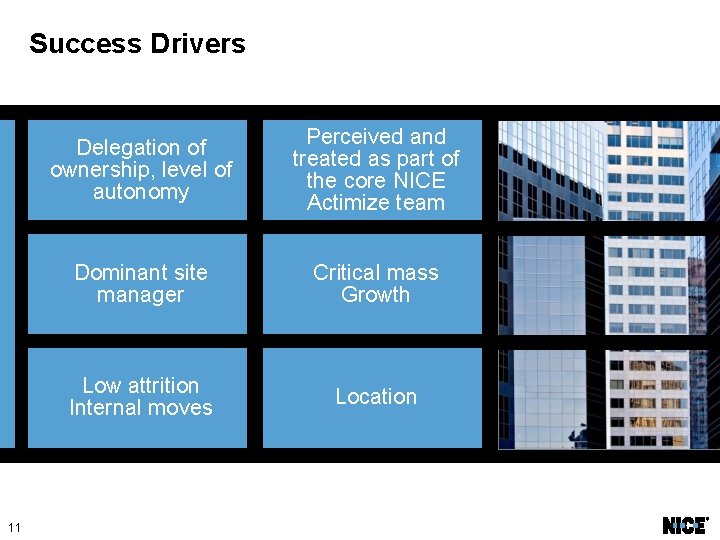 Success Drivers

Delegation of ownership, level of autonomy

Perceived and treated as part of the core NICE Actimize team

Dominant site manager

Critical mass Growth

Low attrition Internal moves

Location

11

NICE